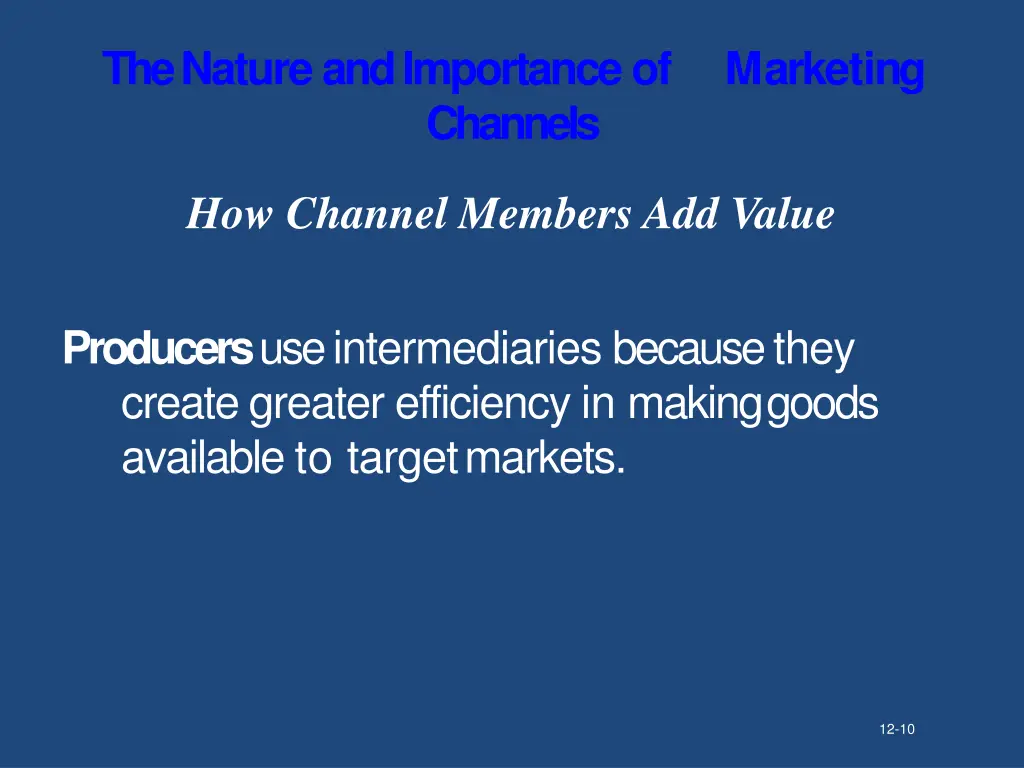 The Nature and Importance of Marketing Channels

How Channel Members Add Value

Producers use intermediaries because they create greater efficiency in making goods available to target markets.

12-10